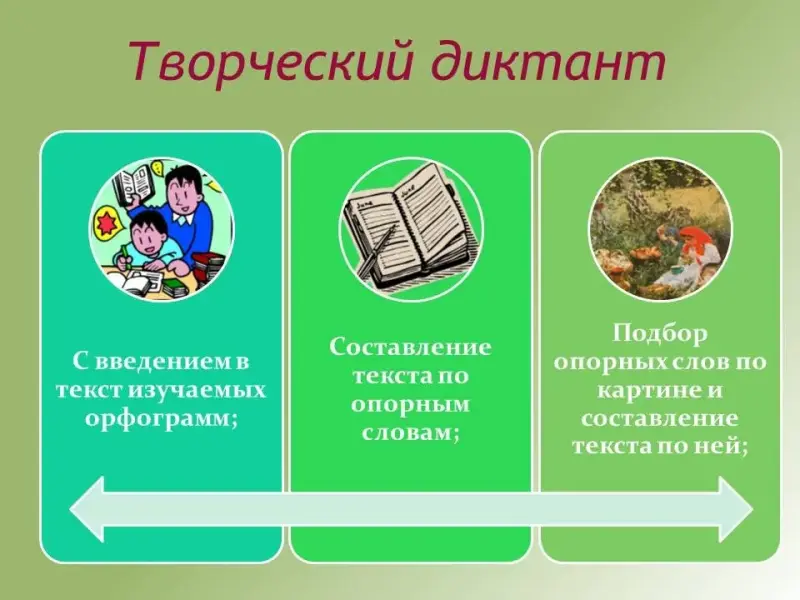 Творческий диктант

С введением в текст изучаемых орфограмм;

Составление текста по опорным словам;

Подбор опорных слов по картине и составление текста по ней;